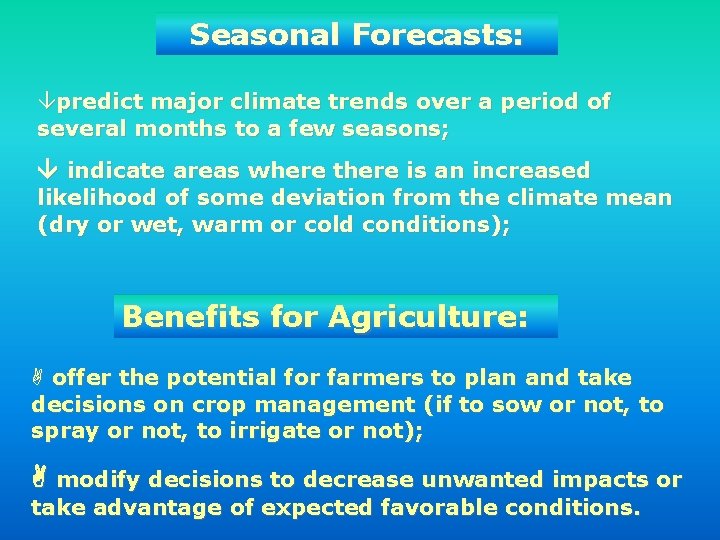 Seasonal Forecasts:

↓predict major climate trends over a period of several months to a few seasons;

↓ indicate areas where there is an increased likelihood of some deviation from the climate mean (dry or wet, warm or cold conditions);

Benefits for Agriculture:

✌ offer the potential for farmers to plan and take decisions on crop management (if to sow or not, to spray or not, to irrigate or not);

✌ modify decisions to decrease unwanted impacts or take advantage of expected favorable conditions.